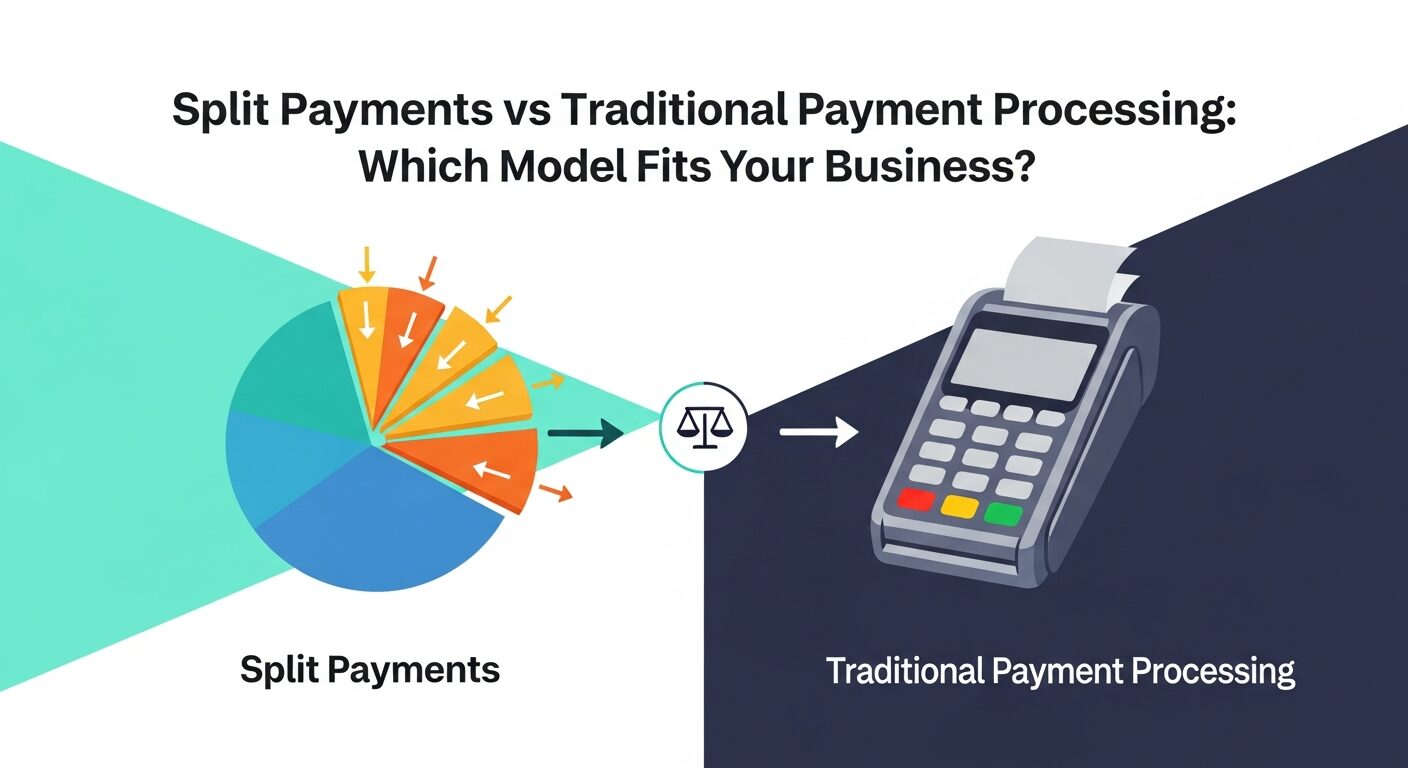 Split Payments vs Traditional Payment Processing: Which Model Fits Your Business?

Split Payments

Traditional Payment Processing